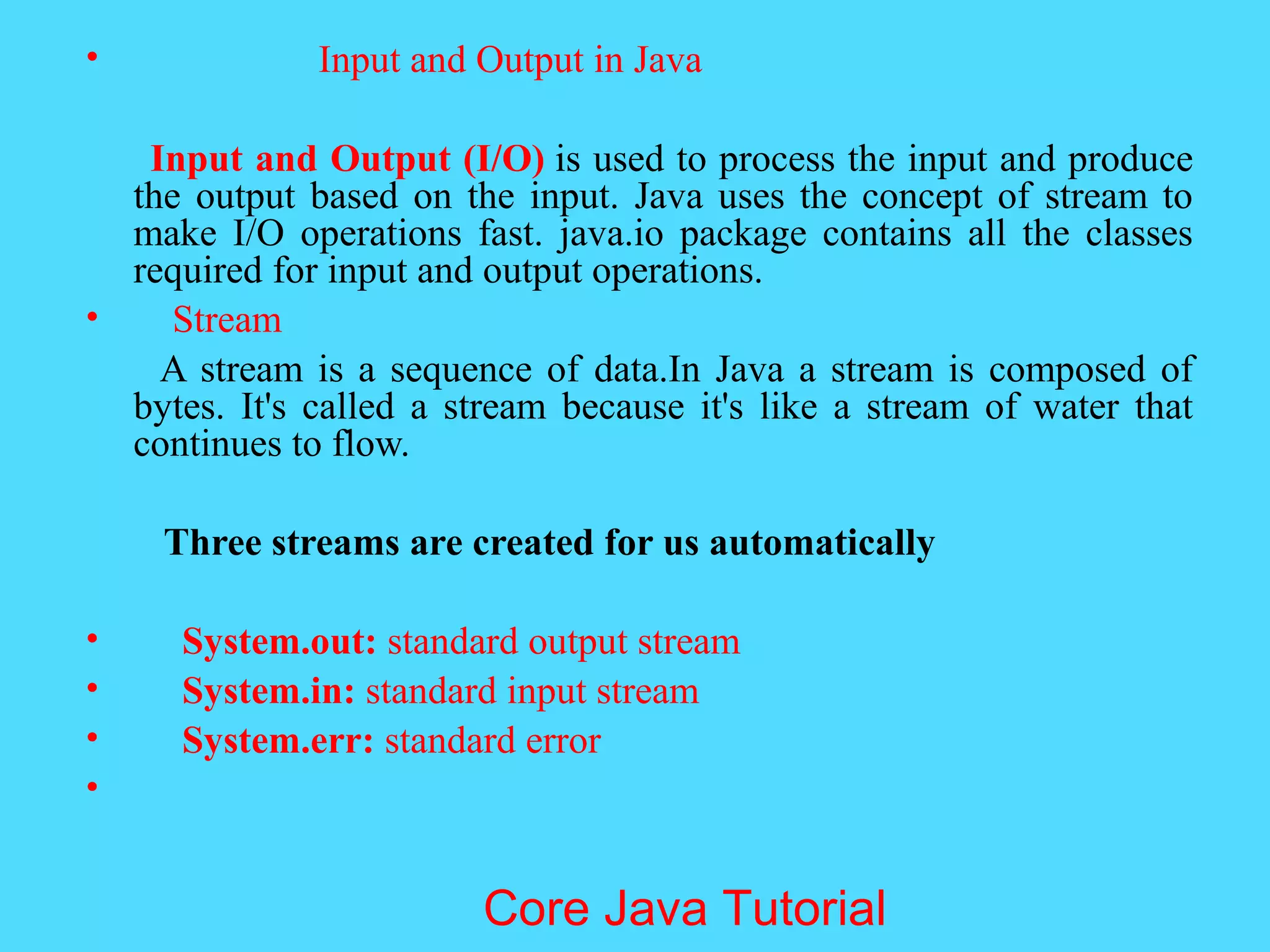 • Input and Output in Java

Input and Output (I/O) is used to process the input and produce the output based on the input. Java uses the concept of stream to make I/O operations fast. java.io package contains all the classes required for input and output operations.

• Stream

A stream is a sequence of data.In Java a stream is composed of bytes. It's called a stream because it's like a stream of water that continues to flow.

Three streams are created for us automatically

• System.out: standard output stream
• System.in: standard input stream
• System.err: standard error
•

Core Java Tutorial